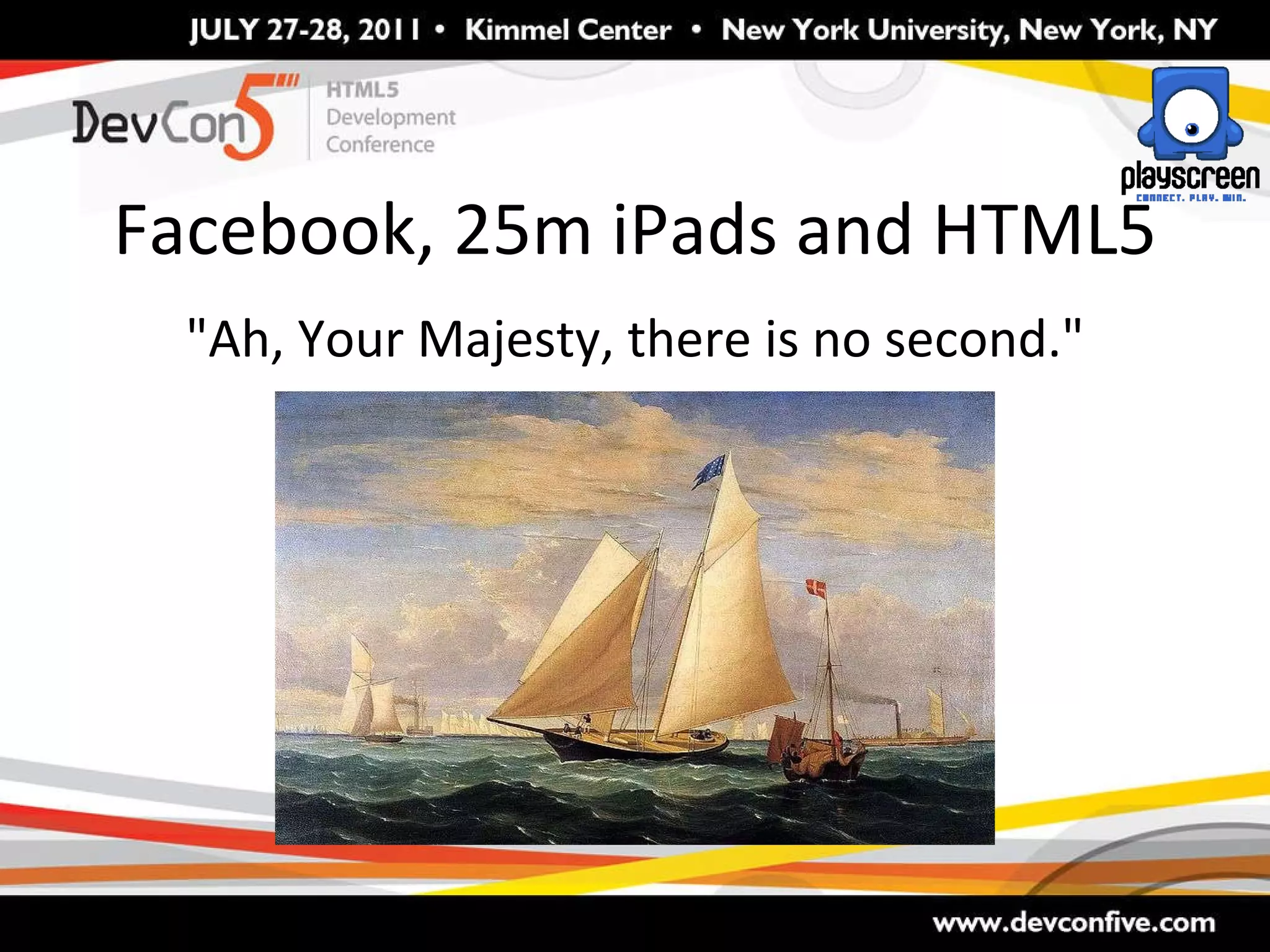 JULY 27-28, 2011 • Kimmel Center • New York University, New York, NY

DevCon5 HTML5 Development Conference

playscreen CONNECT. PLAY. WIN.

Facebook, 25m iPads and HTML5

"Ah, Your Majesty, there is no second."

www.devconfive.com